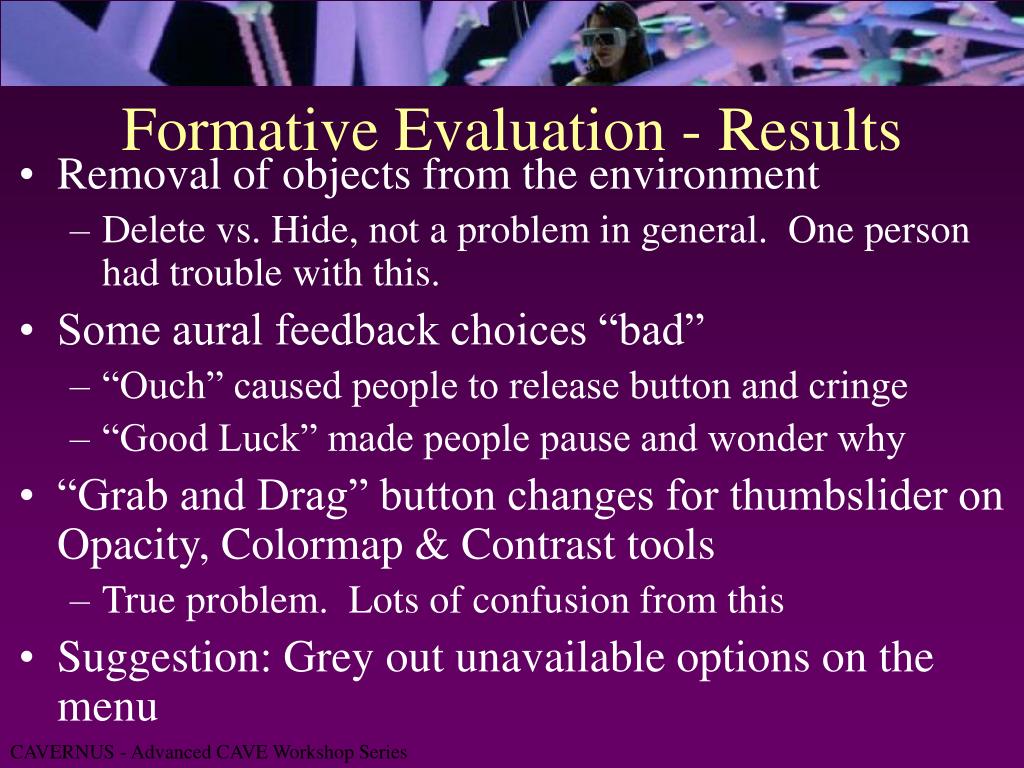 Formative Evaluation - Results

• Removal of objects from the environment
– Delete vs. Hide, not a problem in general. One person had trouble with this.
• Some aural feedback choices “bad”
– “Ouch” caused people to release button and cringe
– “Good Luck” made people pause and wonder why
• “Grab and Drag” button changes for thumbslider on Opacity, Colormap & Contrast tools
– True problem. Lots of confusion from this
• Suggestion: Grey out unavailable options on the menu

CAVERNUS - Advanced CAVE Workshop Series